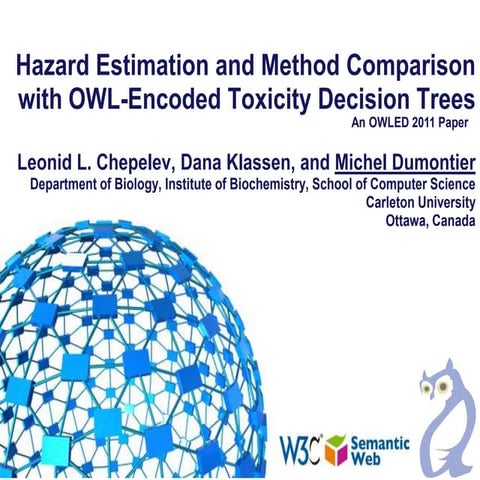 Hazard Estimation and Method Comparison with OWL-Encoded Toxicity Decision Trees

An OWLED 2011 Paper

Leonid L. Chepelev, Dana Klassen, and Michel Dumontier

Department of Biology, Institute of Biochemistry, School of Computer Science

Carleton University

Ottawa, Canada

W3C® Semantic Web